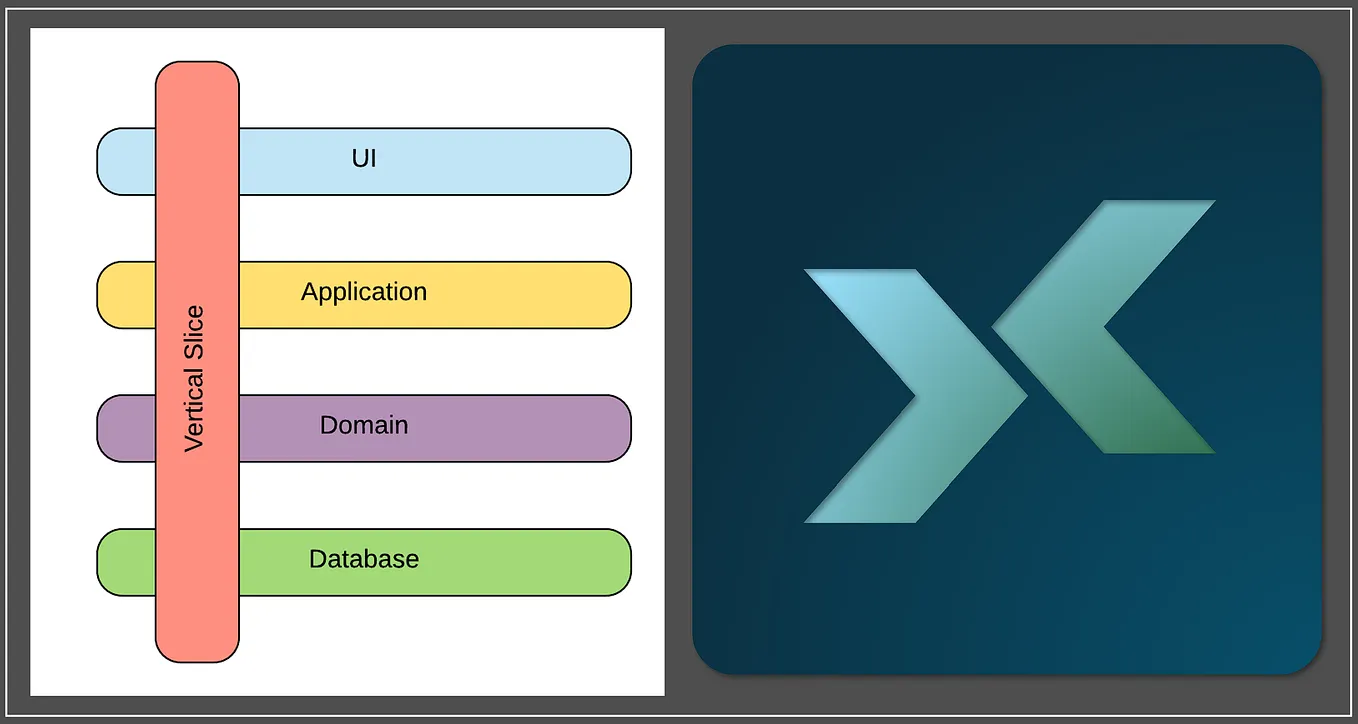 Vertical Slice
UI
Application
Domain
Database